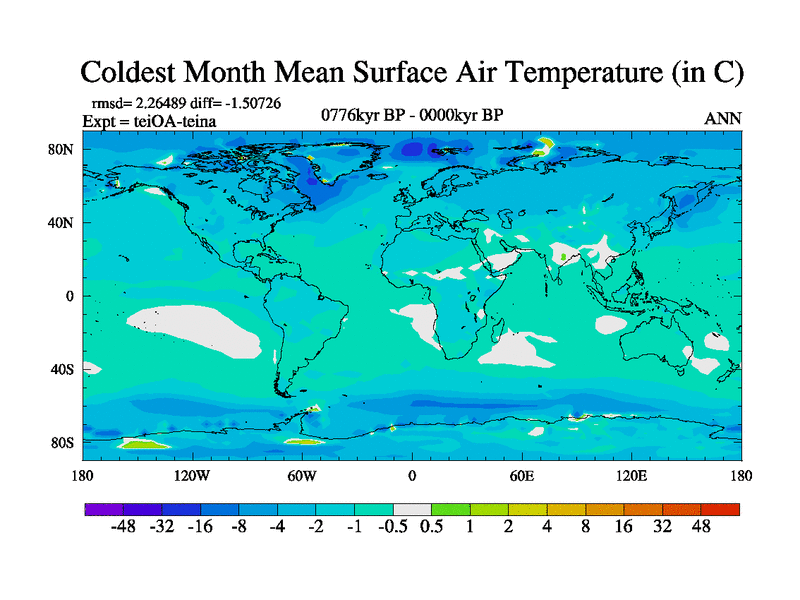 Coldest Month Mean Surface Air Temperature (in C)

rmsd= 2.26489 diff= -1.50726
Expt = teiOA-teina

0776kyr BP - 0000kyr BP

ANN

80N
40N
0
40S
80S

180
120W
60W
0
60E
120E
180

-48 -32 -16 -8 -4 -2 -1 -0.5 0.5 1 2 4 8 16 32 48